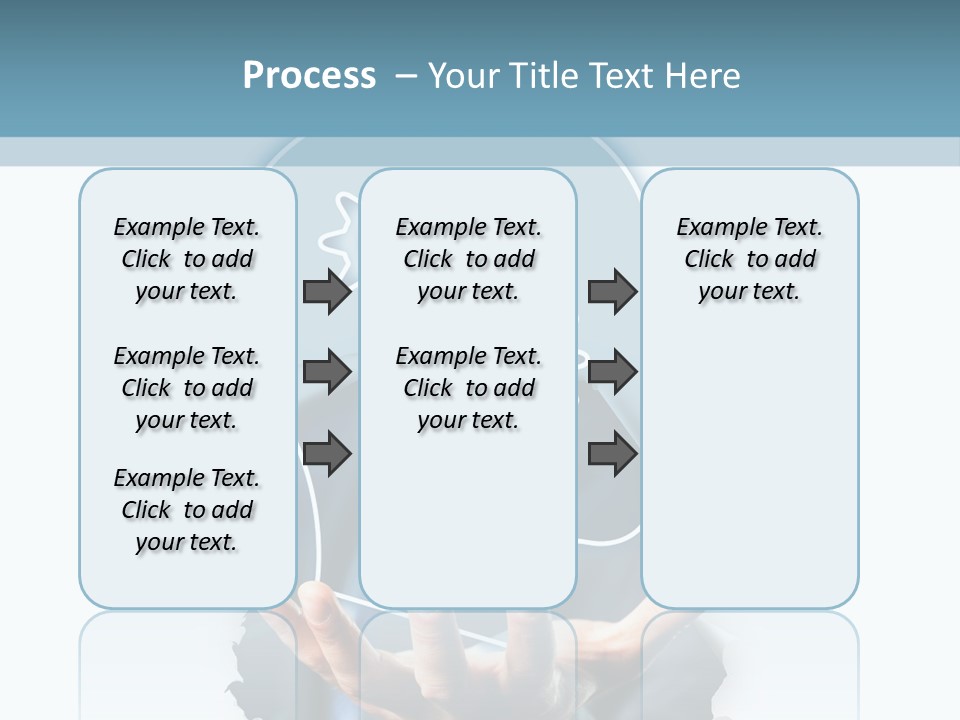 Process – Your Title Text Here

Example Text. Click to add your text.

Example Text. Click to add your text.

Example Text. Click to add your text.

Example Text. Click to add your text.

Example Text. Click to add your text.

Example Text. Click to add your text.